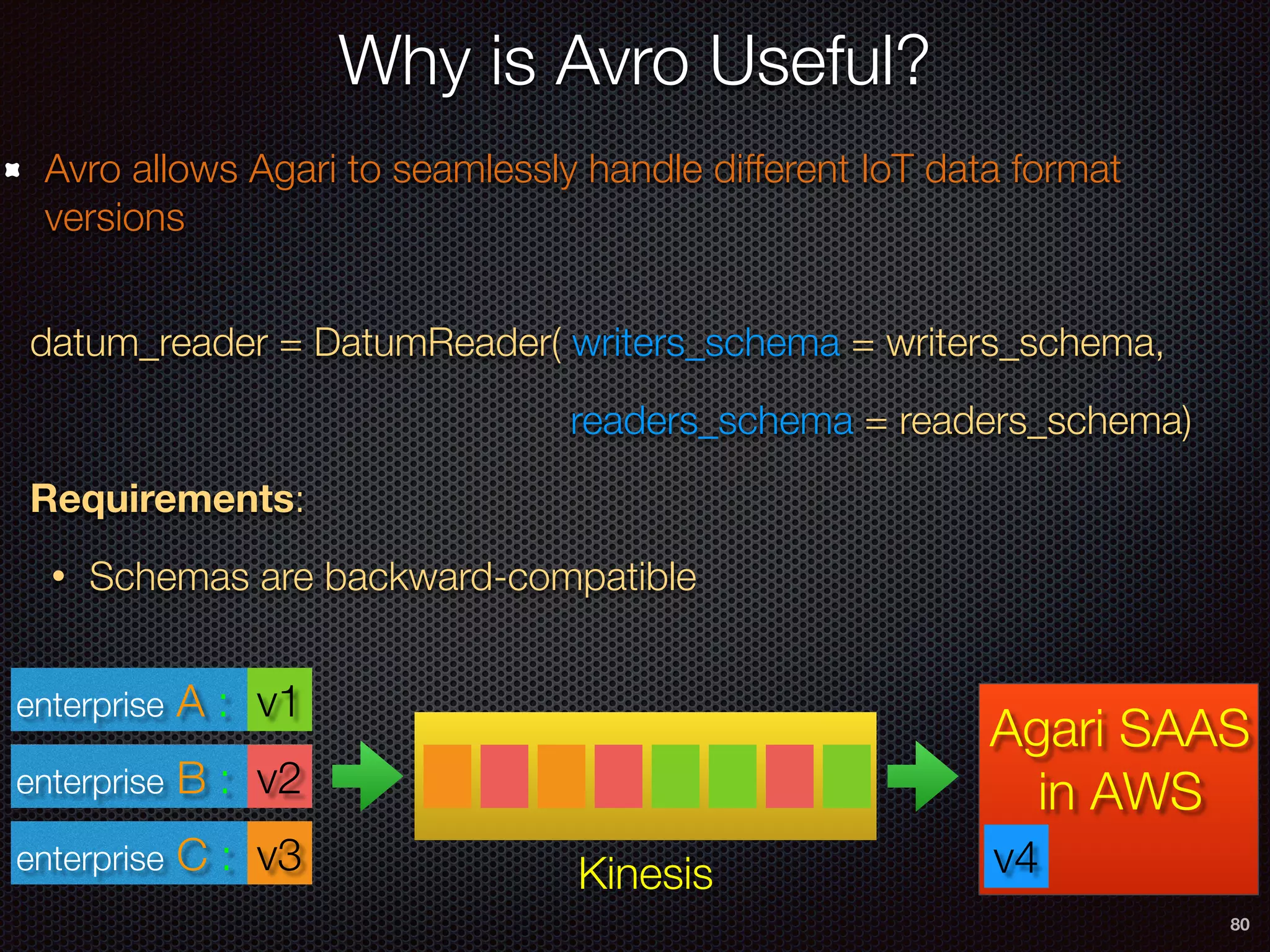 Why is Avro Useful?

Avro allows Agari to seamlessly handle different IoT data format versions

datum_reader = DatumReader( writers_schema = writers_schema,

readers_schema = readers_schema)

**Requirements**:

• Schemas are backward-compatible

enterprise A : v1

enterprise B : v2

enterprise C : v3

Kinesis

Agari SAAS in AWS

v4

80